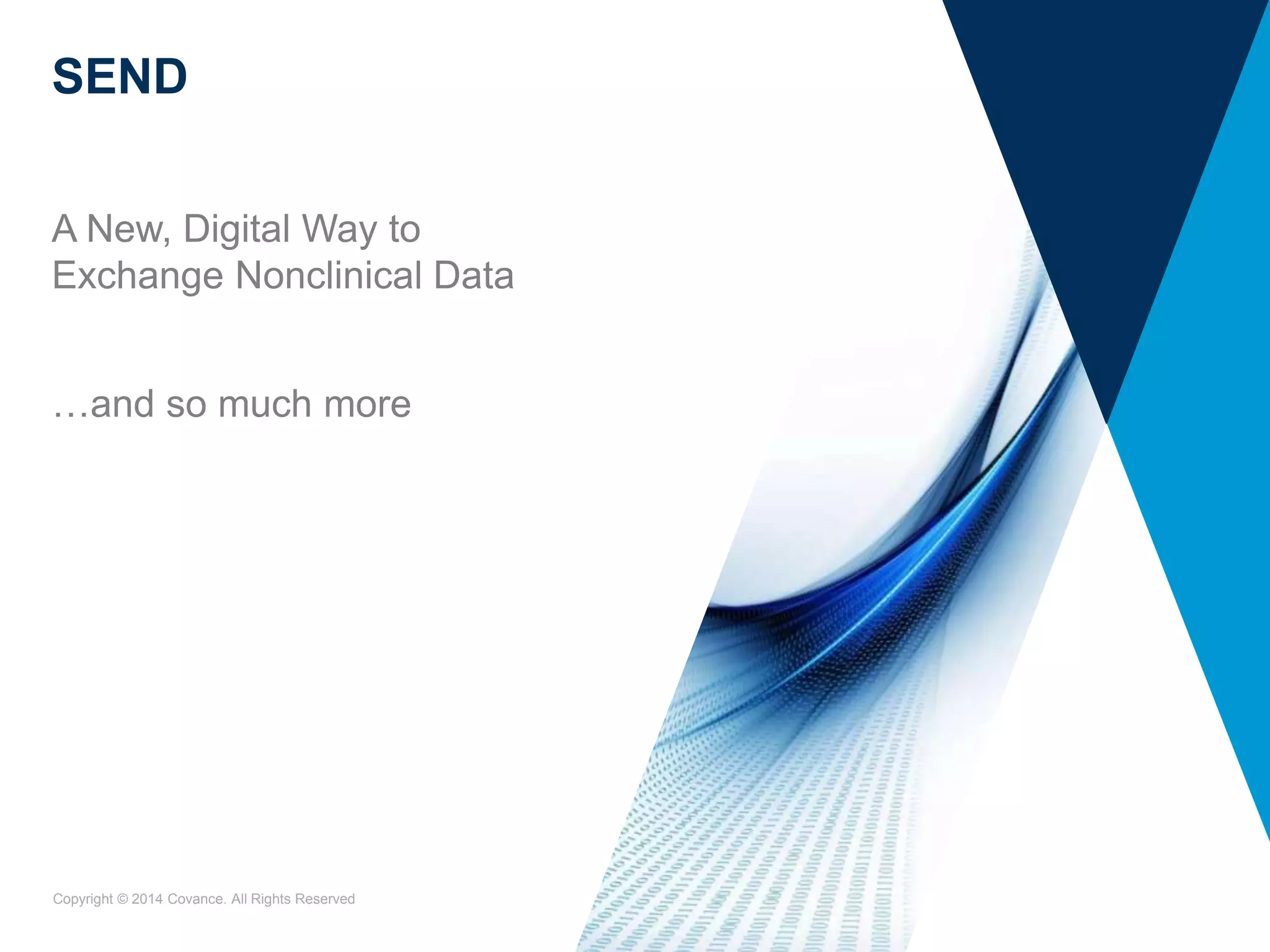 SEND

A New, Digital Way to Exchange Nonclinical Data

…and so much more

Copyright © 2014 Covance. All Rights Reserved